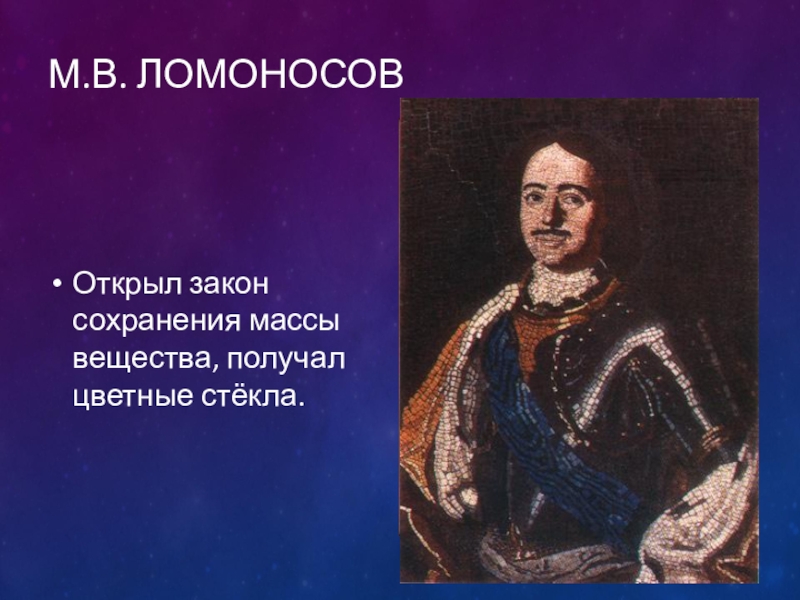 М.В. ЛОМОНОСОВ

• Открыл закон сохранения массы вещества, получал цветные стёкла.